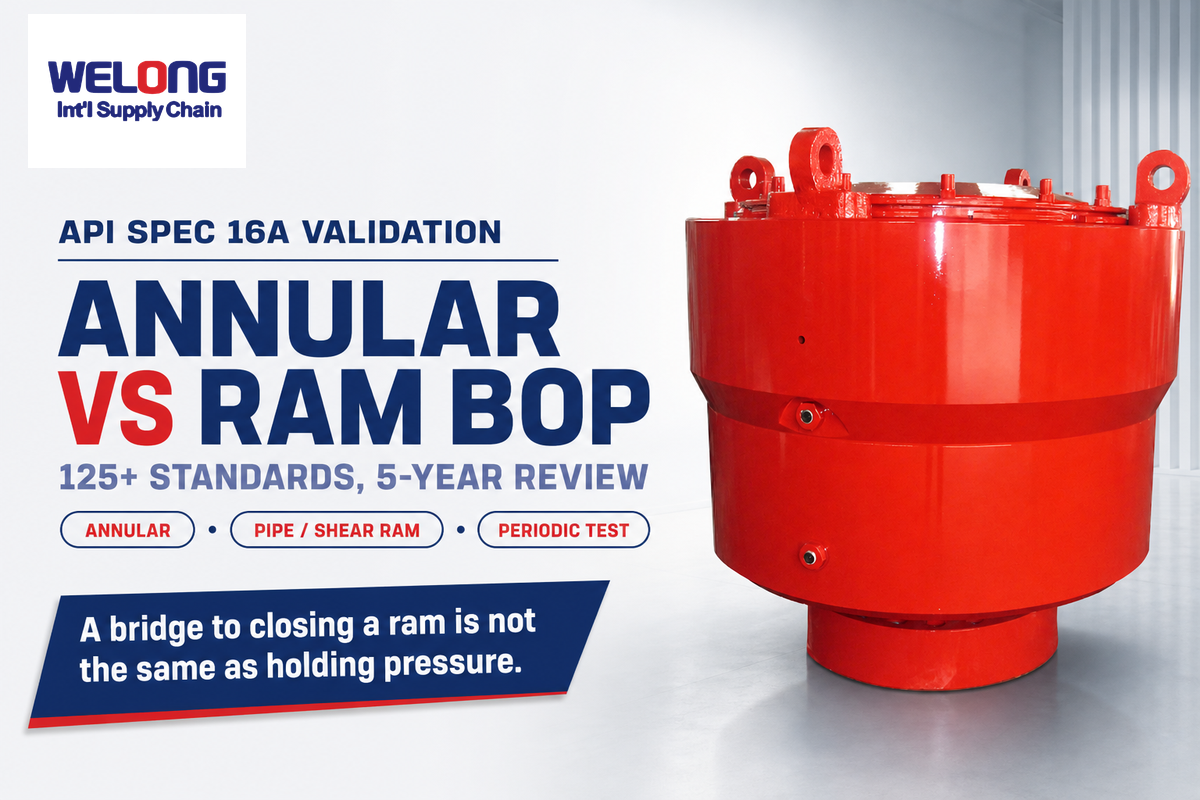 WELONG
Int'l Supply Chain

API SPEC 16A VALIDATION

ANNULAR VS RAM BOP

125+ STANDARDS, 5-YEAR REVIEW

ANNULAR • PIPE / SHEAR RAM • PERIODIC TEST

A bridge to closing a ram is not the same as holding pressure.